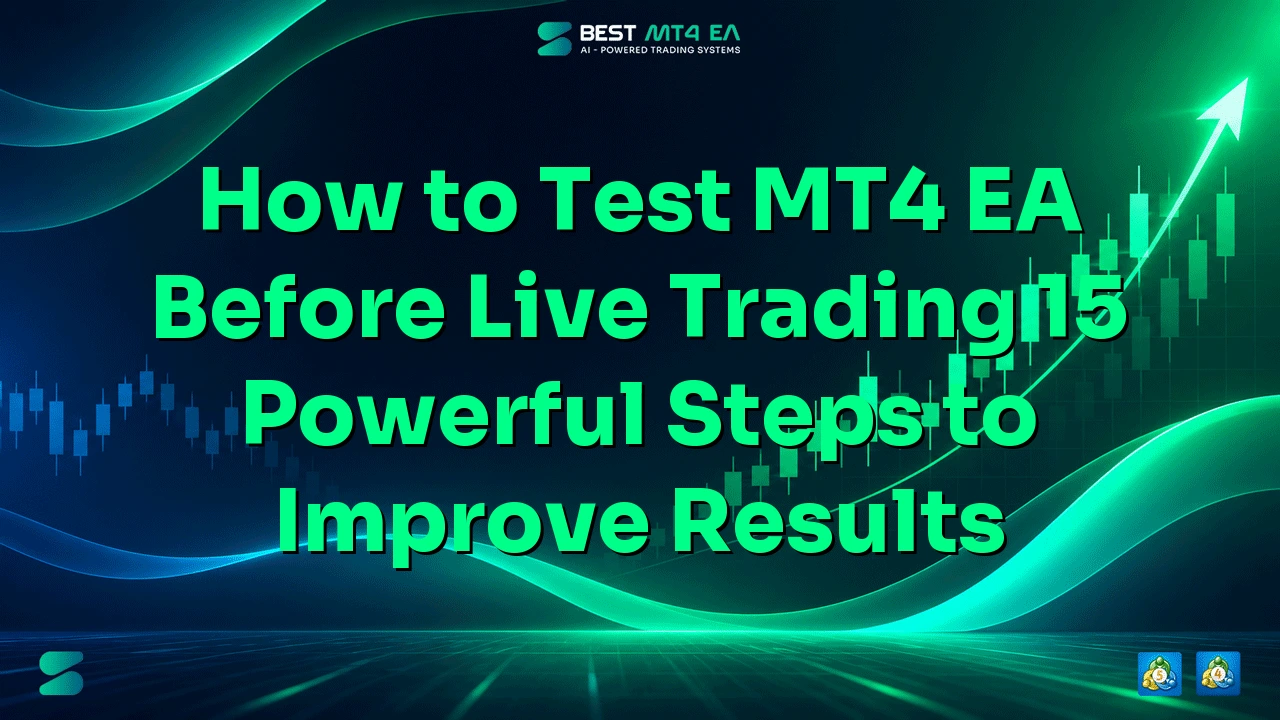 BEST MT4 EA
AI - POWERED TRADING SYSTEMS

How to Test MT4 EA Before Live Trading 15 Powerful Steps to Improve Results